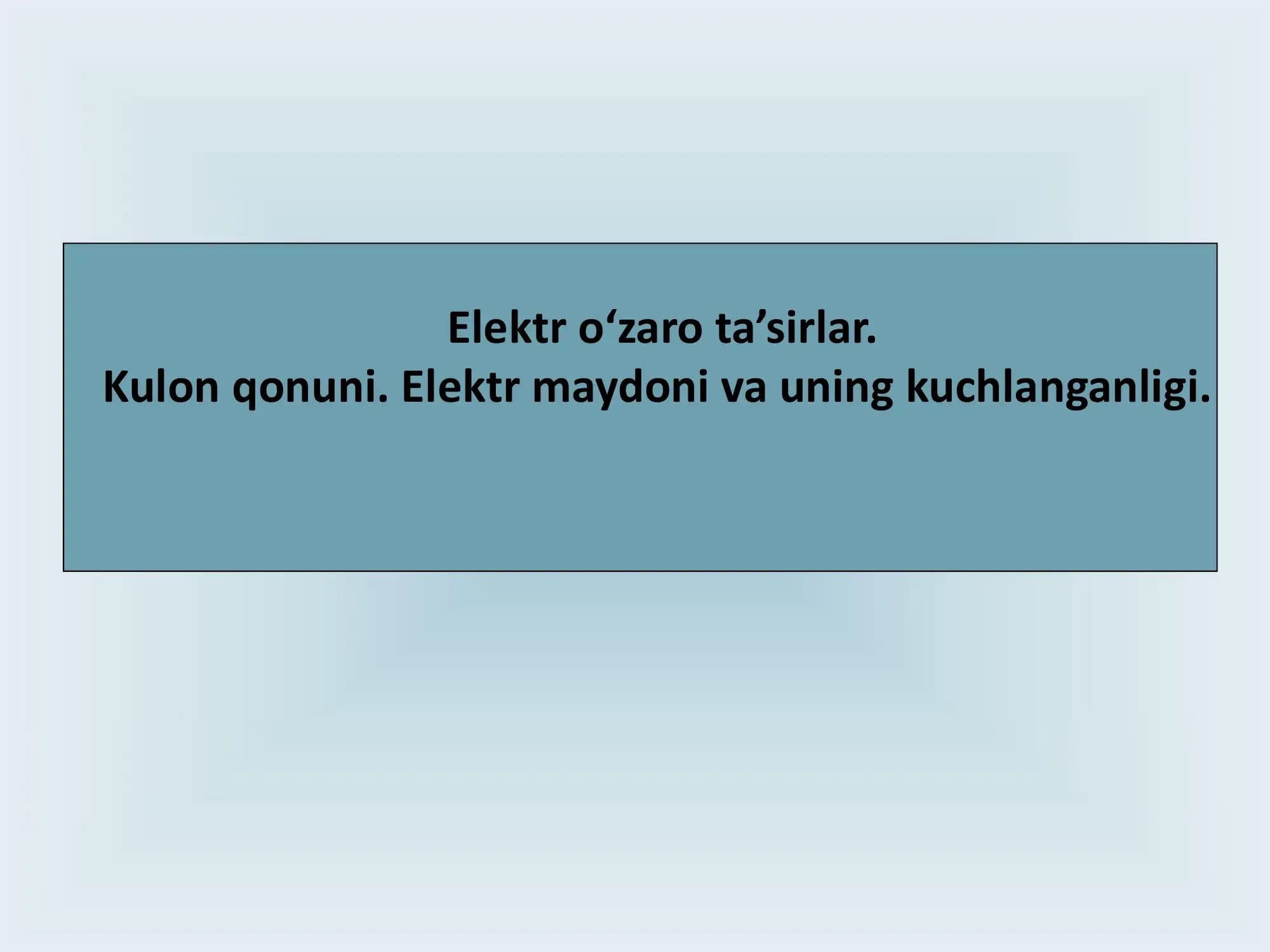 Elektr o‘zaro ta’sirlar.
Kulon qonuni. Elektr maydoni va uning kuchlanganligi.